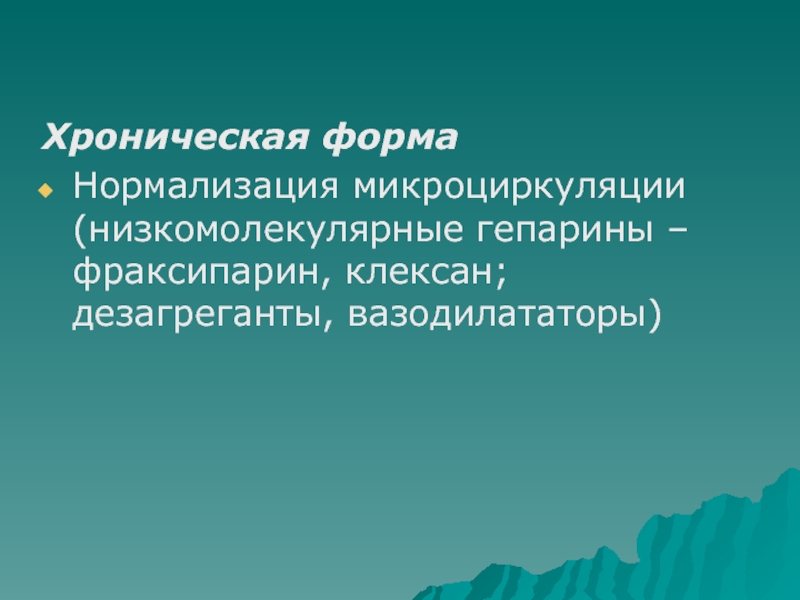 Хроническая форма

Нормализация микроциркуляции (низкомолекулярные гепарины – фраксипарин, клексан; дезагреганты, вазодилататоры)